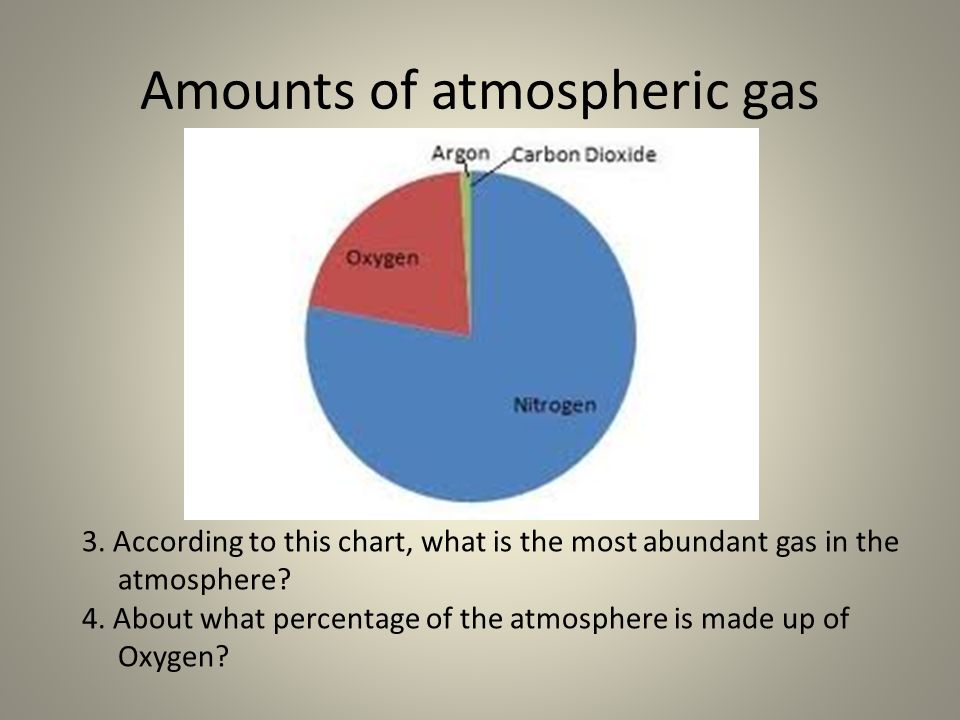 Amounts of atmospheric gas

Argon
Carbon Dioxide
Oxygen
Nitrogen

3. According to this chart, what is the most abundant gas in the atmosphere?

4. About what percentage of the atmosphere is made up of Oxygen?